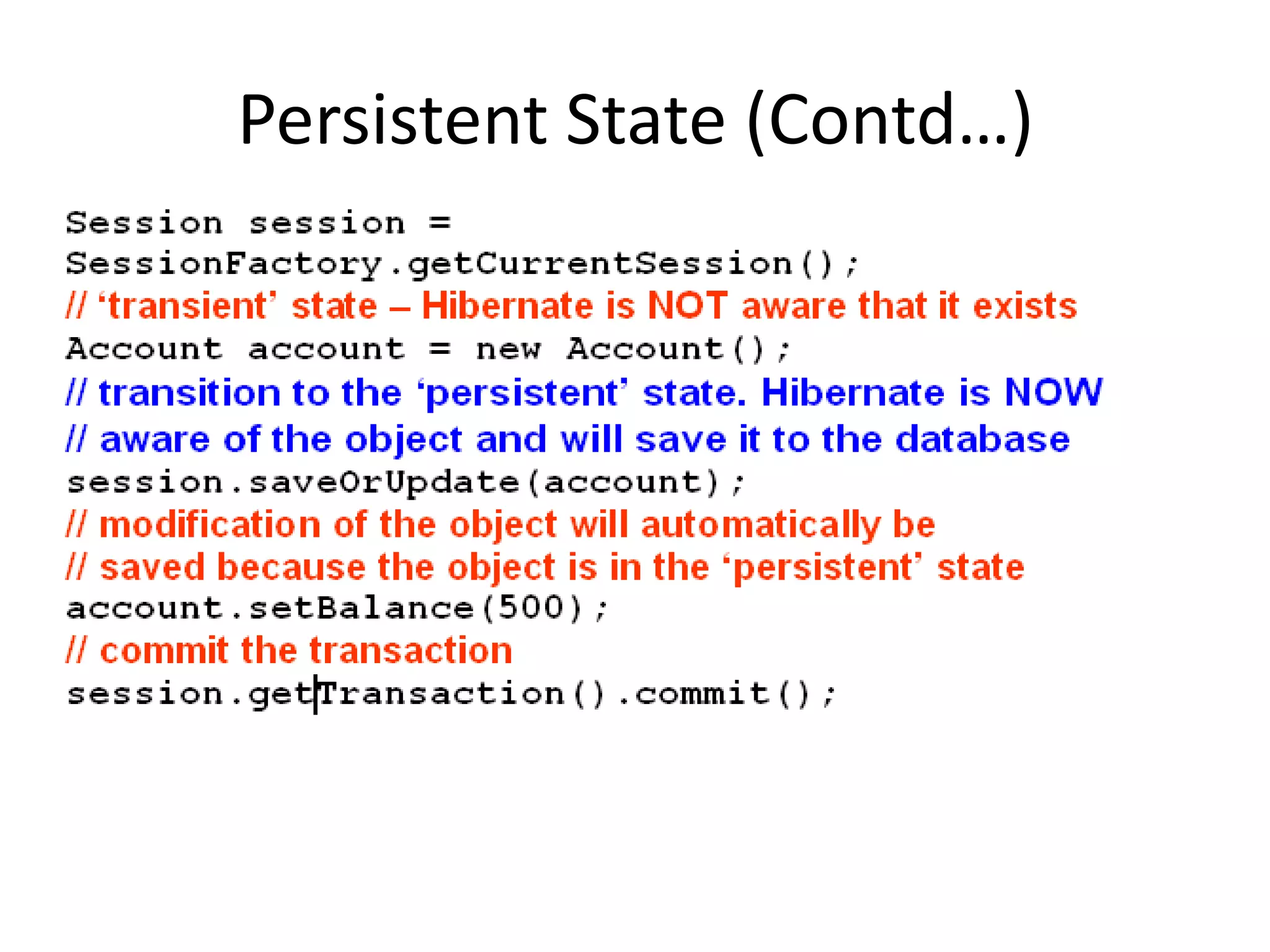 Persistent State (Contd…)

Session session =
SessionFactory.getCurrentSession();
// ‘transient’ state – Hibernate is NOT aware that it exists
Account account = new Account();
// transition to the ‘persistent’ state. Hibernate is NOW
// aware of the object and will save it to the database
session.saveOrUpdate(account);
// modification of the object will automatically be
// saved because the object is in the ‘persistent’ state
account.setBalance(500);
// commit the transaction
session.getTransaction().commit();